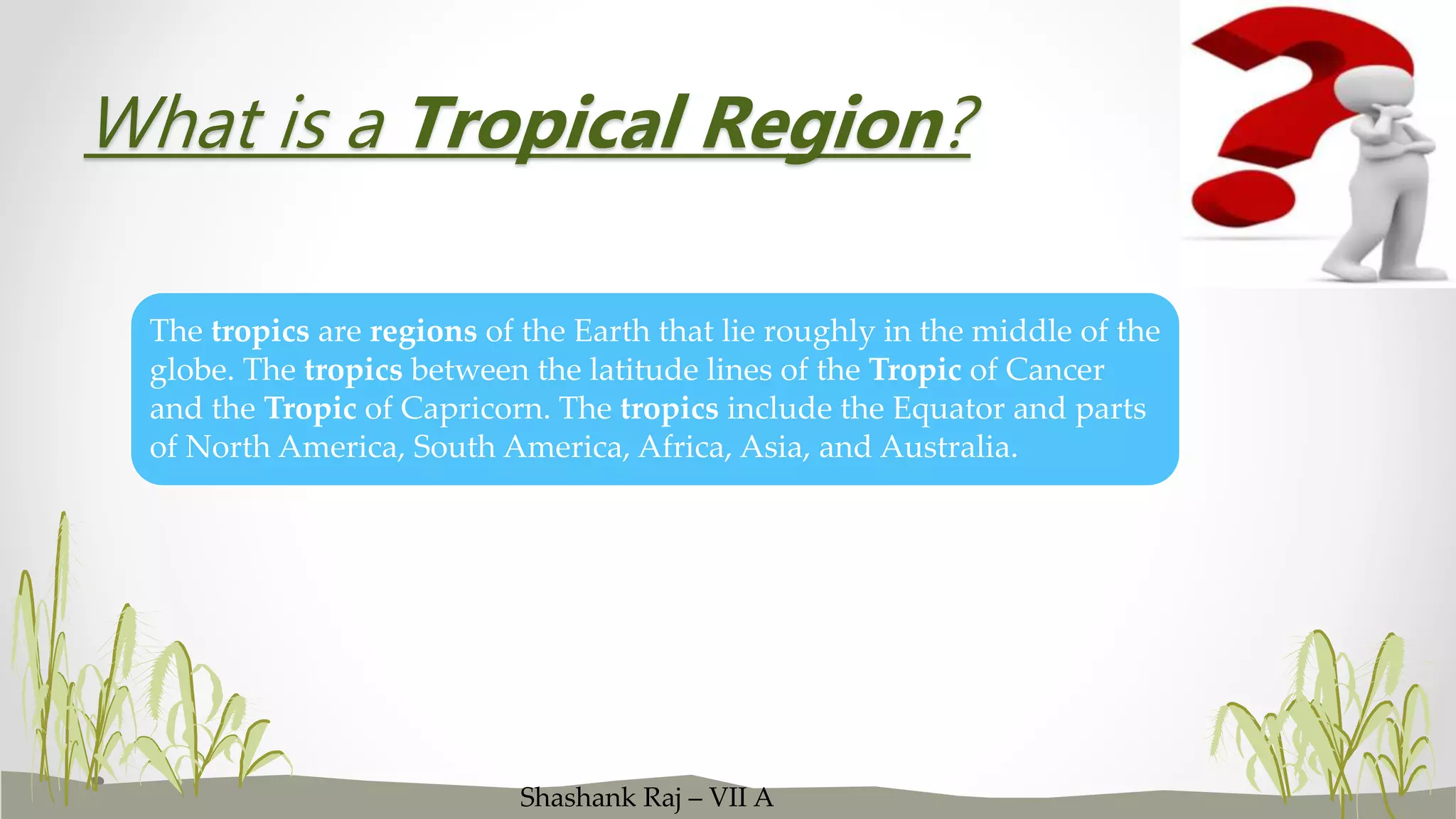 What is a Tropical Region?

The tropics are regions of the Earth that lie roughly in the middle of the globe. The tropics between the latitude lines of the Tropic of Cancer and the Tropic of Capricorn. The tropics include the Equator and parts of North America, South America, Africa, Asia, and Australia.

Shashank Raj – VII A